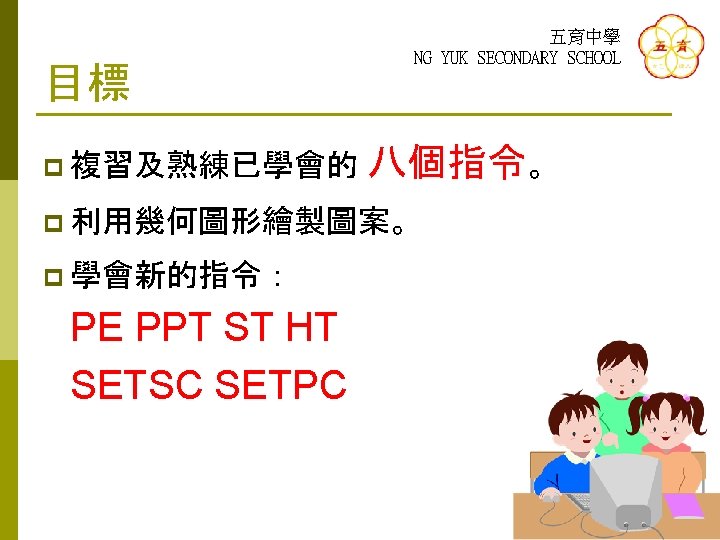 五育中學
NG YUK SECONDARY SCHOOL

五育

目標

複習及熟練已學會的 八個指令。

利用幾何圖形繪製圖案。

學會新的指令：

PE PPT ST HT

SETSC SETPC